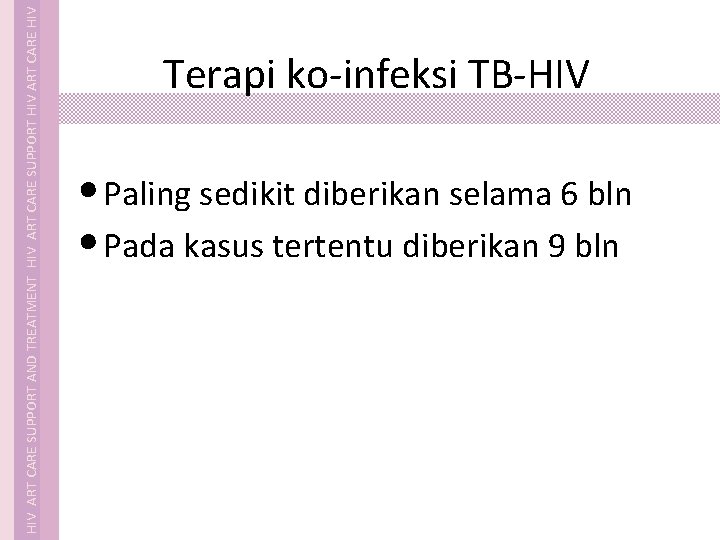 HIV ART CARE SUPPORT AND TREATMENT HIV ART CARE SUPPORT HIV ART CARE HIV

Terapi ko-infeksi TB-HIV

• Paling sedikit diberikan selama 6 bln
• Pada kasus tertentu diberikan 9 bln